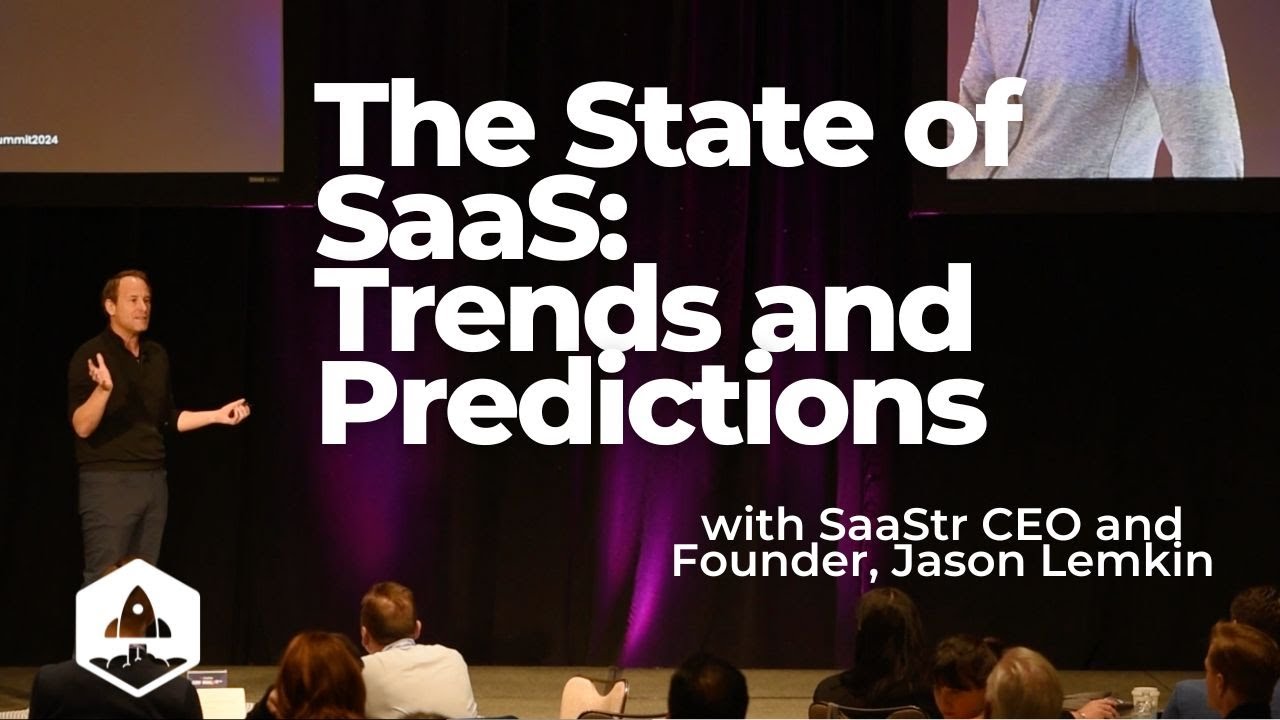 ummit2024

The State of SaaS: Trends and Predictions

with SaaStr CEO and Founder, Jason Lemkin